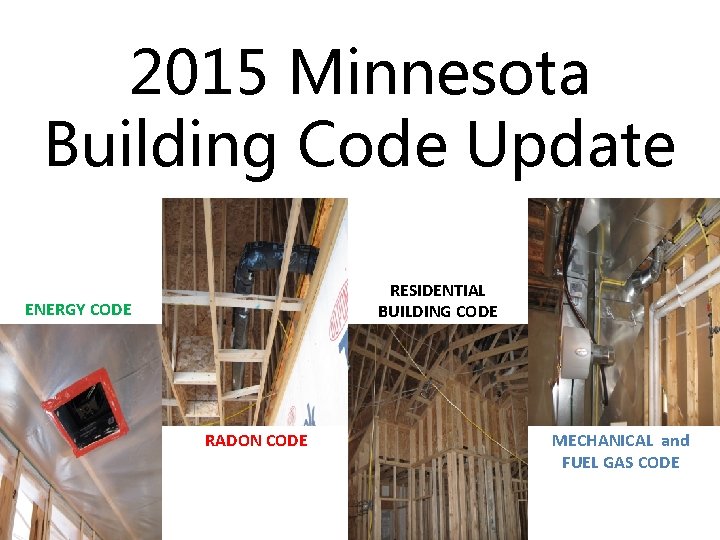 2015 Minnesota Building Code Update

ENERGY CODE

RADON CODE

RESIDENTIAL BUILDING CODE

MECHANICAL and FUEL GAS CODE